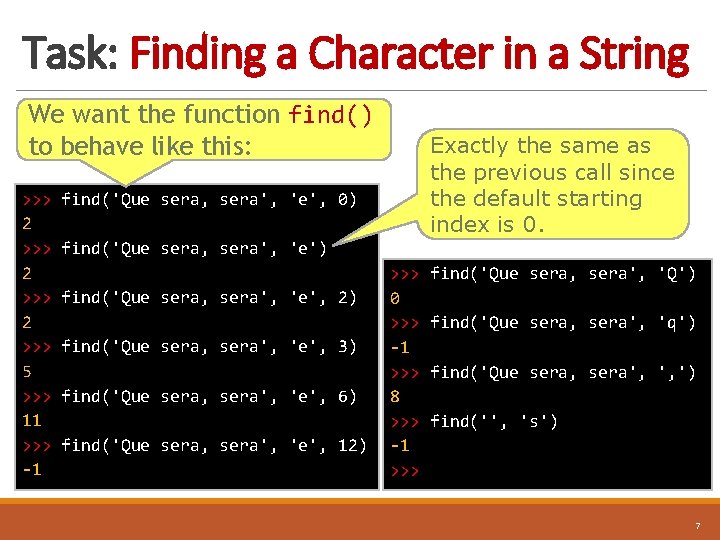 Task: Finding a Character in a String

We want the function find() to behave like this:

Exactly the same as the previous call since the default starting index is 0.

>>> find('Que sera, sera', 'e', 0)
2
>>> find('Que sera, sera', 'e')
2
>>> find('Que sera, sera', 'e', 2)
2
>>> find('Que sera, sera', 'e', 3)
5
>>> find('Que sera, sera', 'e', 6)
11
>>> find('Que sera, sera', 'e', 12)
-1

>>> find('Que sera, sera', 'Q')
0
>>> find('Que sera, sera', 'q')
-1
>>> find('Que sera, sera', ',')
8
>>> find('', 's')
-1
>>>

7